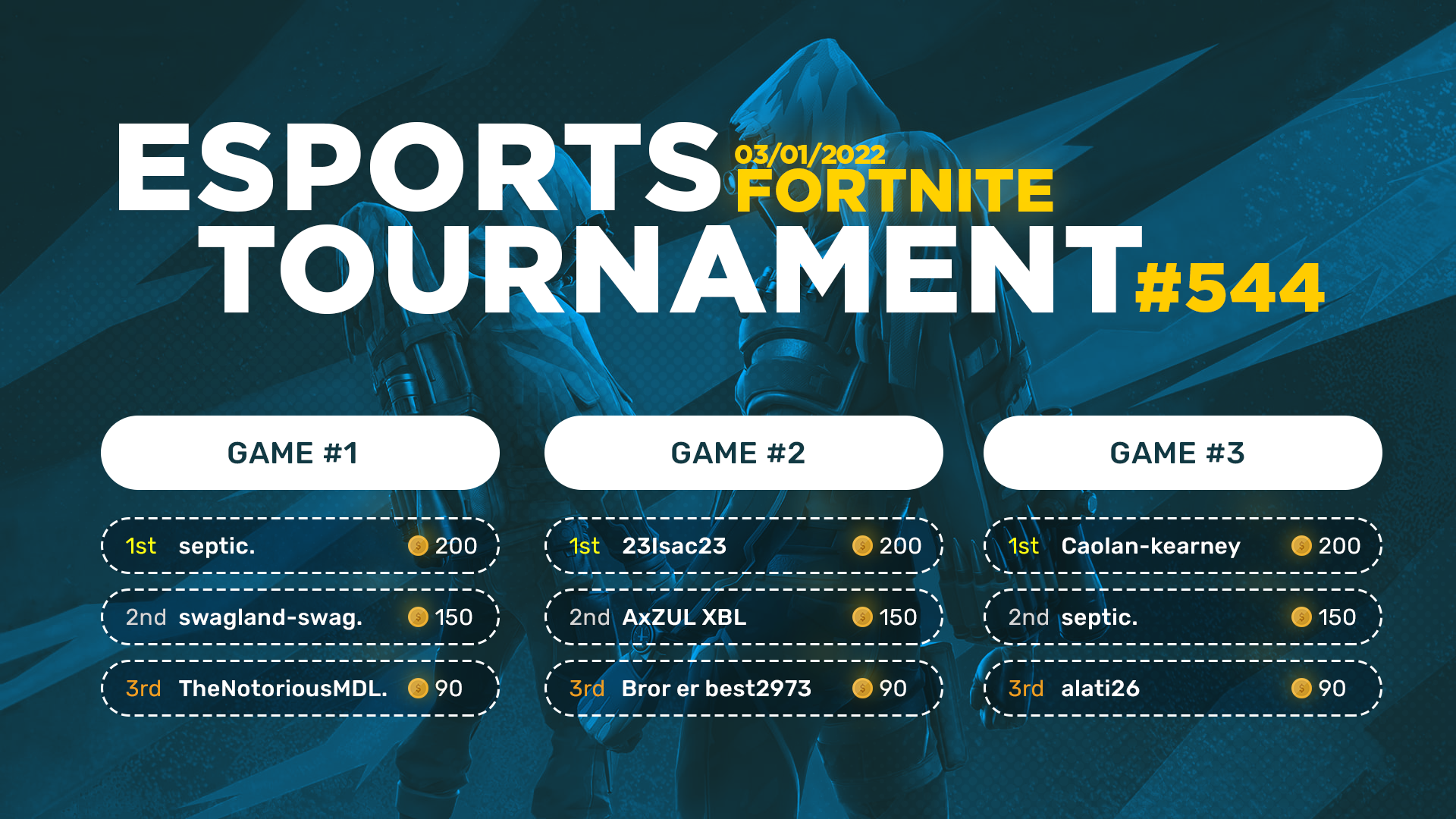 ESPORTS
03/01/2022
FORTNITE
TOURNAMENT #544

GAME #1

1st septic. 200

2nd swagland-swag. 150

3rd TheNotoriousMDL. 90

GAME #2

1st 23Isac23 200

2nd AxZUL XBL 150

3rd Bror er best2973 90

GAME #3

1st Caolan-kearney 200

2nd septic. 150

3rd alati26 90